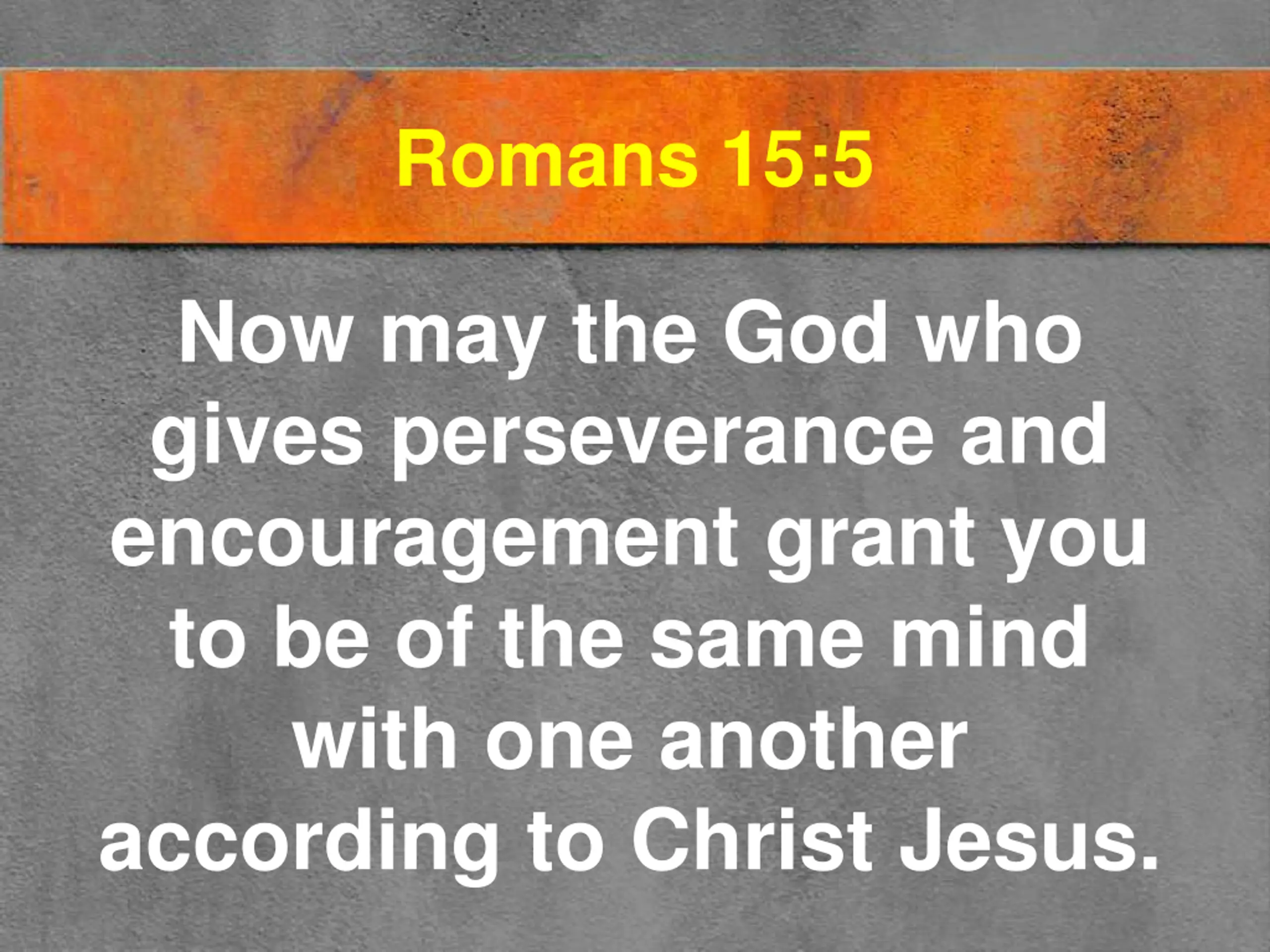 Romans 15:5

Now may the God who gives perseverance and encouragement grant you to be of the same mind with one another according to Christ Jesus.